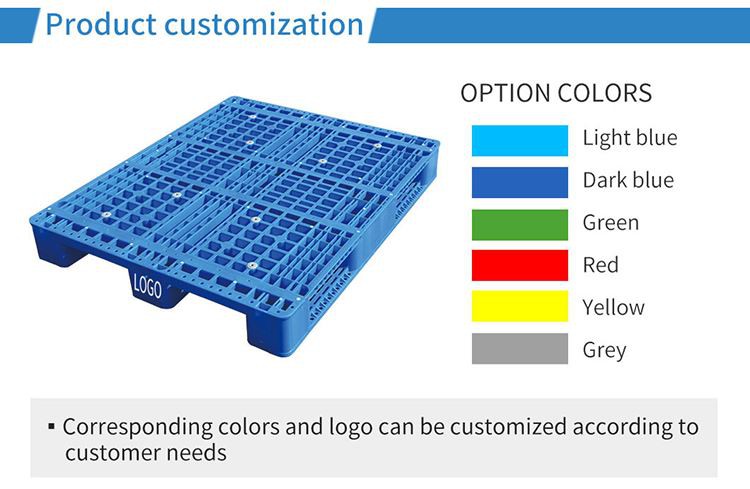 Product customization

LOGO

OPTION COLORS

Light blue

Dark blue

Green

Red

Yellow

Grey

▪ Corresponding colors and logo can be customized according to customer needs